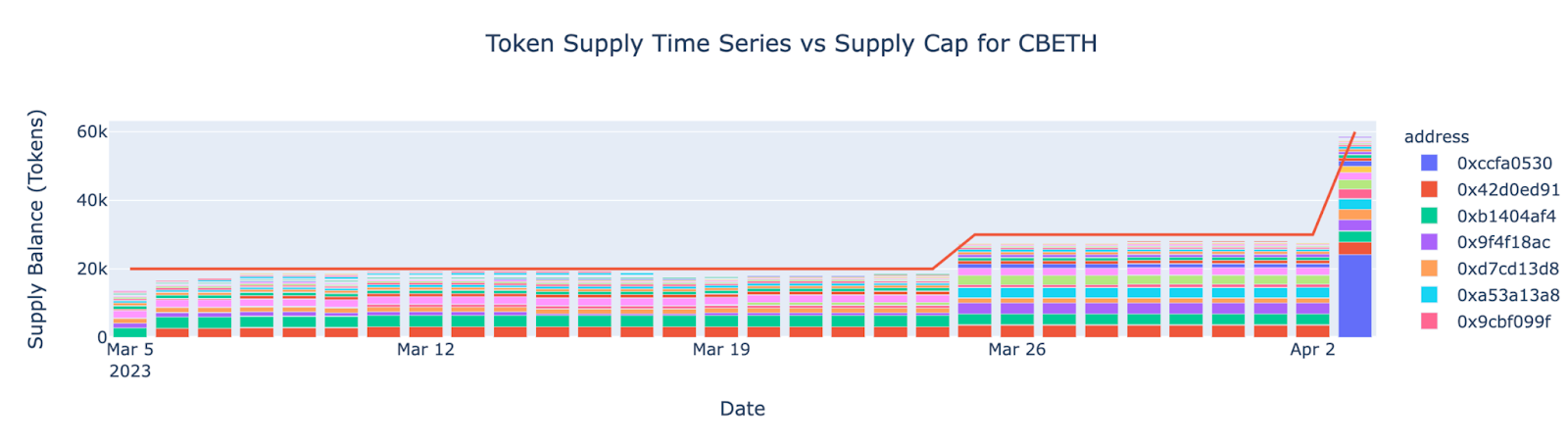 Token Supply Time Series vs Supply Cap for CBETH

Supply Balance (Tokens)

60k
40k
20k
0

Mar 5
2023
Mar 12
Mar 19
Mar 26
Apr 2

Date

address
0xccfa0530
0x42d0ed91
0xb1404af4
0x9f4f18ac
0xd7cd13d8
0xa53a13a8
0x9cbf099f